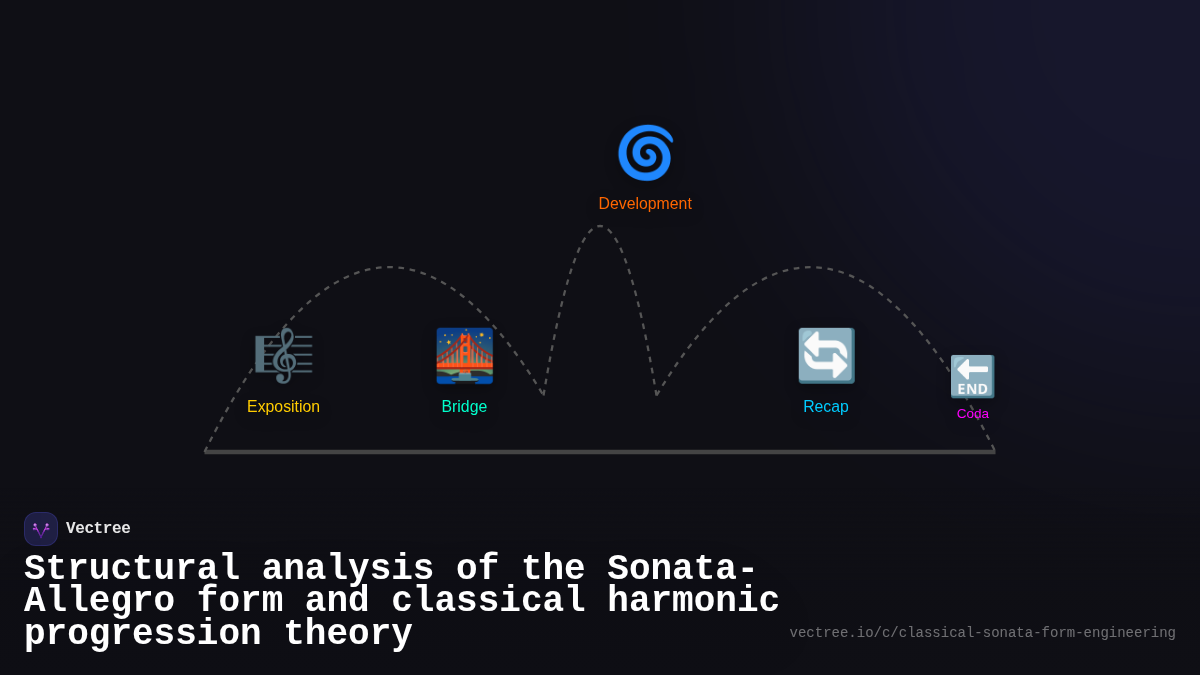 Development

Exposition

Bridge

Recap

END

Coda

Vectree

Structural analysis of the Sonata-Allegro form and classical harmonic progression theory

vectree.io/c/classical-sonata-form-engineering